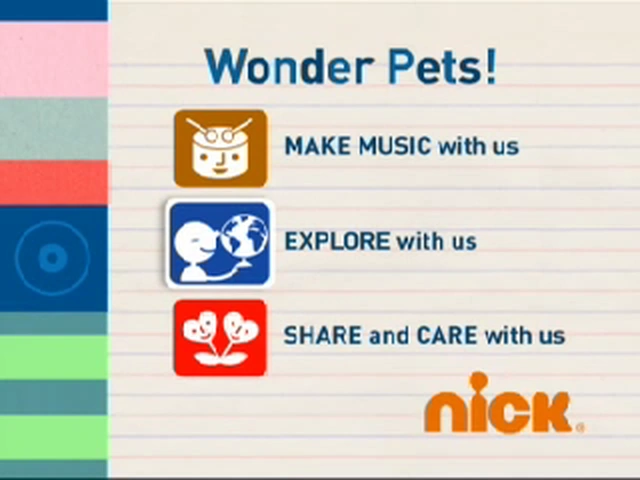 Wonder Pets!

MAKE MUSIC with us

EXPLORE with us

SHARE and CARE with us

nick